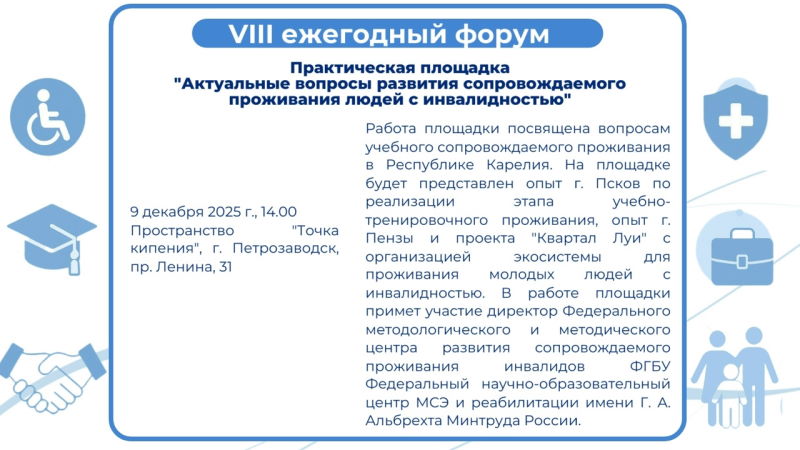 VIII ежегодный форум

Практическая площадка "Актуальные вопросы развития сопровождаемого проживания людей с инвалидностью"

9 декабря 2025 г., 14.00 Пространство "Точка кипения", г. Петрозаводск, пр. Ленина, 31

Работа площадки посвящена вопросам учебного сопровождаемого проживания в Республике Карелия. На площадке будет представлен опыт г. Псков по реализации этапа учебно-тренировочного проживания, опыт г. Пензы и проекта "Квартал Луи" с организацией экосистемы для проживания молодых людей с инвалидностью. В работе площадки примет участие директор Федерального методологического и методического центра развития сопровождаемого проживания инвалидов ФГБУ Федеральный научно-образовательный центр МСЭ и реабилитации имени Г. А. Альбрехта Минтруда России.